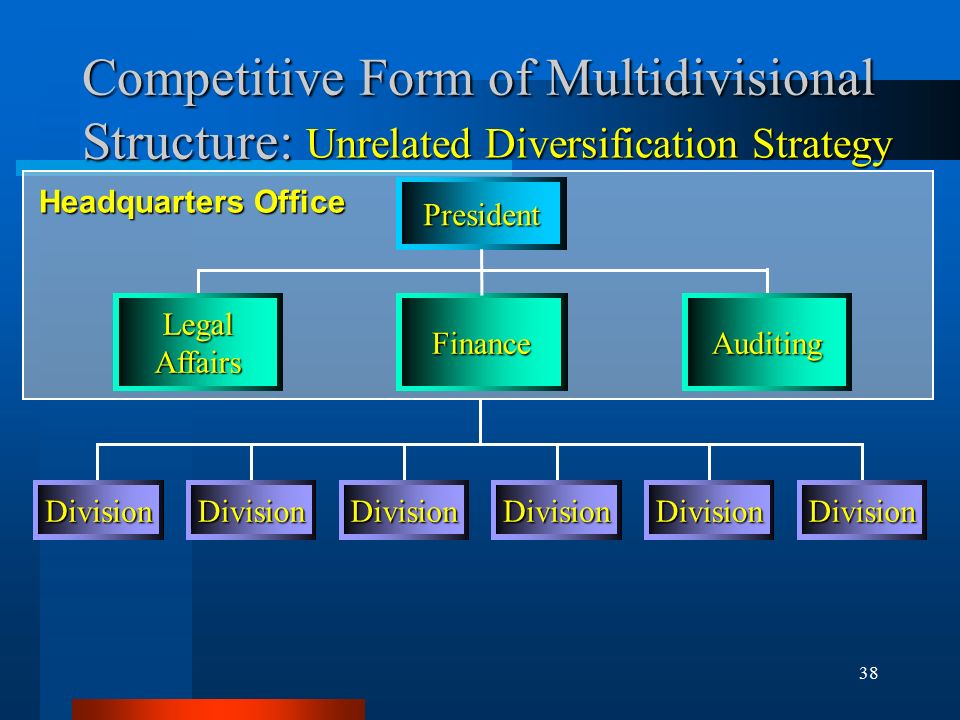 Competitive Form of Multidivisional Structure: Unrelated Diversification Strategy

Headquarters Office

President

Legal Affairs

Finance

Auditing

Division

Division

Division

Division

Division

Division

38